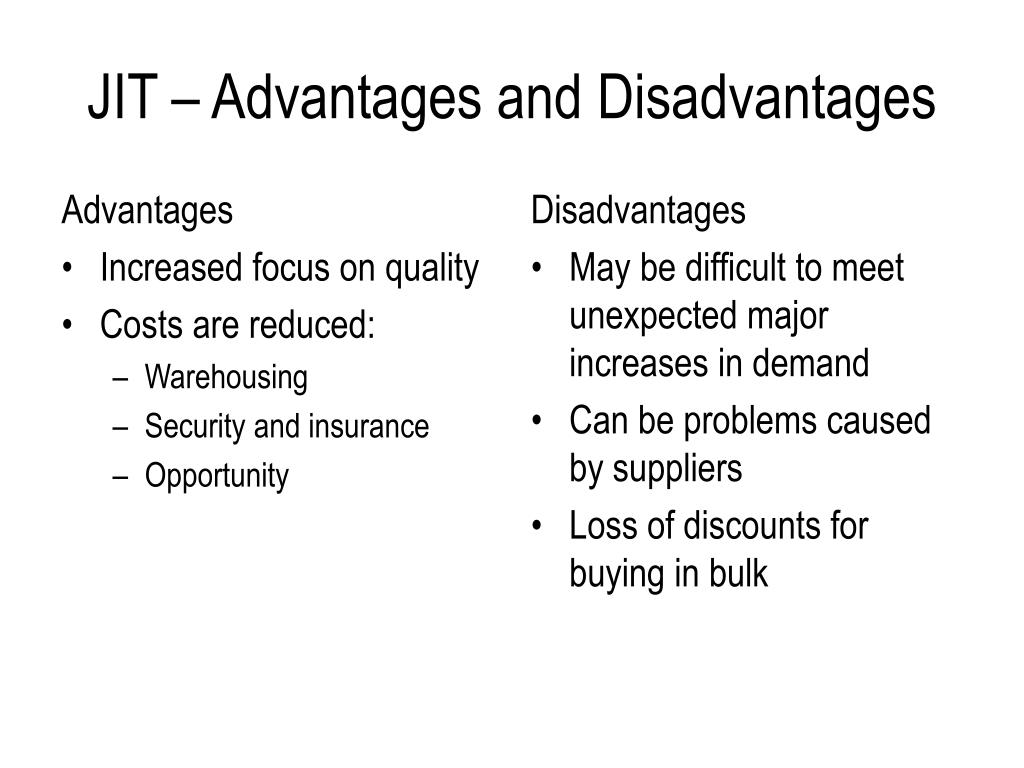 JIT – Advantages and Disadvantages

Advantages
• Increased focus on quality
• Costs are reduced:
– Warehousing
– Security and insurance
– Opportunity

Disadvantages
• May be difficult to meet unexpected major increases in demand
• Can be problems caused by suppliers
• Loss of discounts for buying in bulk